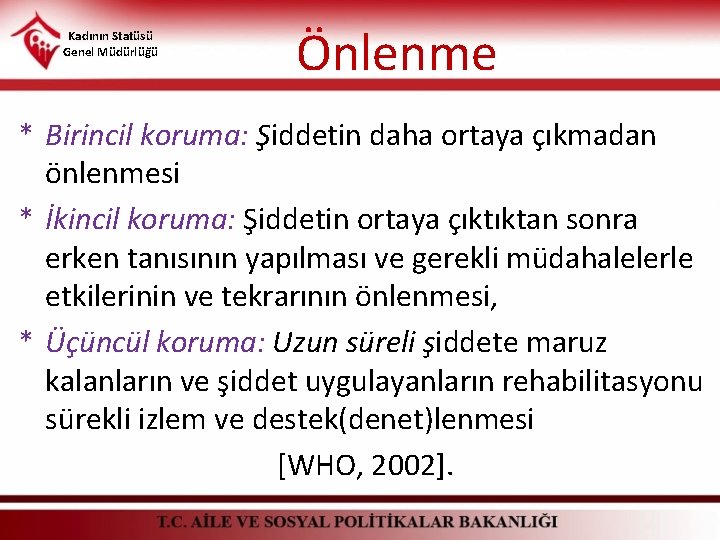 Kadının Statüsü
Genel Müdürlüğü

Önlenme

* Birincil koruma: Şiddetin daha ortaya çıkmadan önlenmesi

* İkincil koruma: Şiddetin ortaya çıktıktan sonra erken tanısının yapılması ve gerekli müdahalelerle etkilerinin ve tekrarının önlenmesi,

* Üçüncül koruma: Uzun süreli şiddete maruz kalanların ve şiddet uygulayanların rehabilitasyonu sürekli izlem ve destek(denet)lenmesi

[WHO, 2002].

T.C. AİLE VE SOSYAL POLİTİKALAR BAKANLIĞI